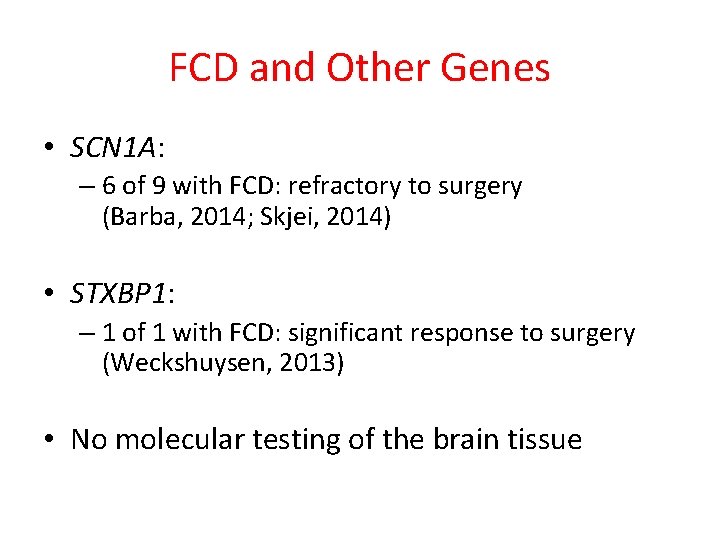 FCD and Other Genes

• SCN1A:
– 6 of 9 with FCD: refractory to surgery (Barba, 2014; Skjei, 2014)

• STXBP1:
– 1 of 1 with FCD: significant response to surgery (Weckshuysen, 2013)

• No molecular testing of the brain tissue